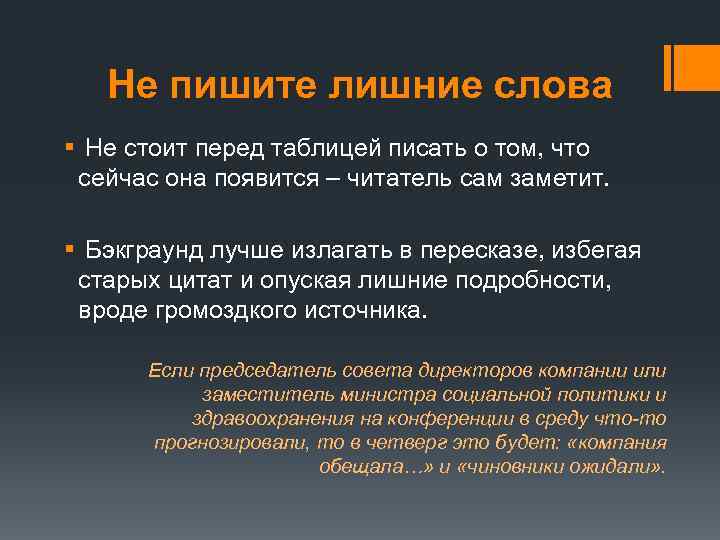 Не пишите лишние слова

▪ Не стоит перед таблицей писать о том, что сейчас она появится – читатель сам заметит.

▪ Бэкграунд лучше излагать в пересказе, избегая старых цитат и опуская лишние подробности, вроде громоздкого источника.

Если председатель совета директоров компании или заместитель министра социальной политики и здравоохранения на конференции в среду что-то прогнозировали, то в четверг это будет: «компания обещала…» и «чиновники ожидали».